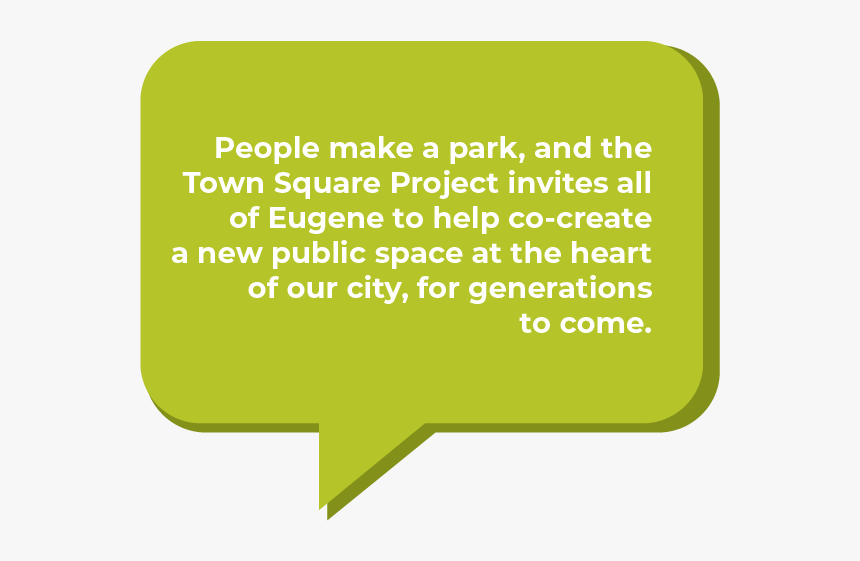 People make a park, and the Town Square Project invites all of Eugene to help co-create a new public space at the heart of our city, for generations to come.